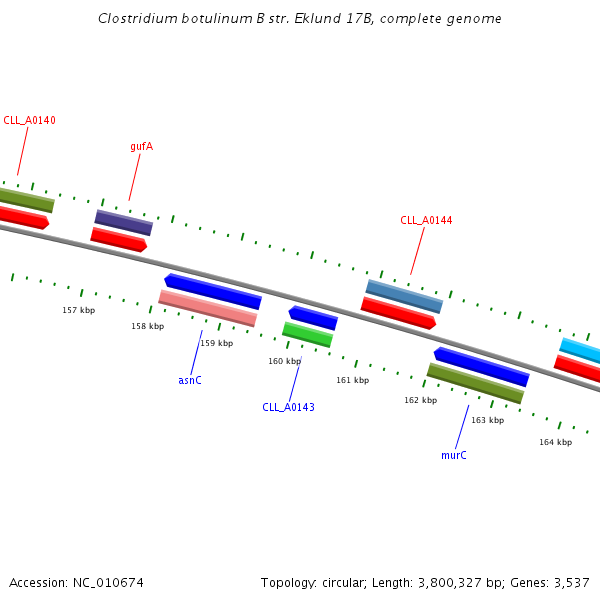 Clostridium botulinum B str. Eklund 17B, complete genome

CLL_A0140

gufA

CLL_A0144

157 kbp

158 kbp

159 kbp

160 kbp

161 kbp

162 kbp

163 kbp

164 kbp

asnC

CLL_A0143

murC

Accession: NC_010674

Topology: circular; Length: 3,800,327 bp; Genes: 3,537